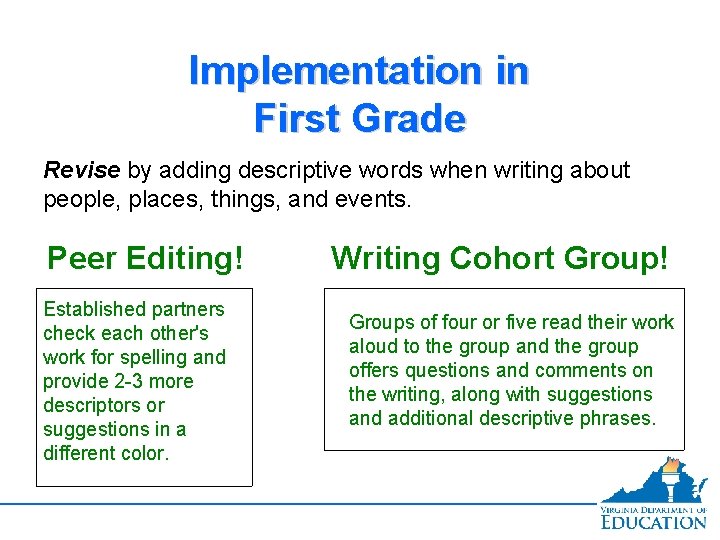 Implementation in First Grade

Revise by adding descriptive words when writing about people, places, things, and events.

Peer Editing!

Established partners check each other's work for spelling and provide 2-3 more descriptors or suggestions in a different color.

Writing Cohort Group!

Groups of four or five read their work aloud to the group and the group offers questions and comments on the writing, along with suggestions and additional descriptive phrases.

VIRGINIA DEPARTMENT OF EDUCATION